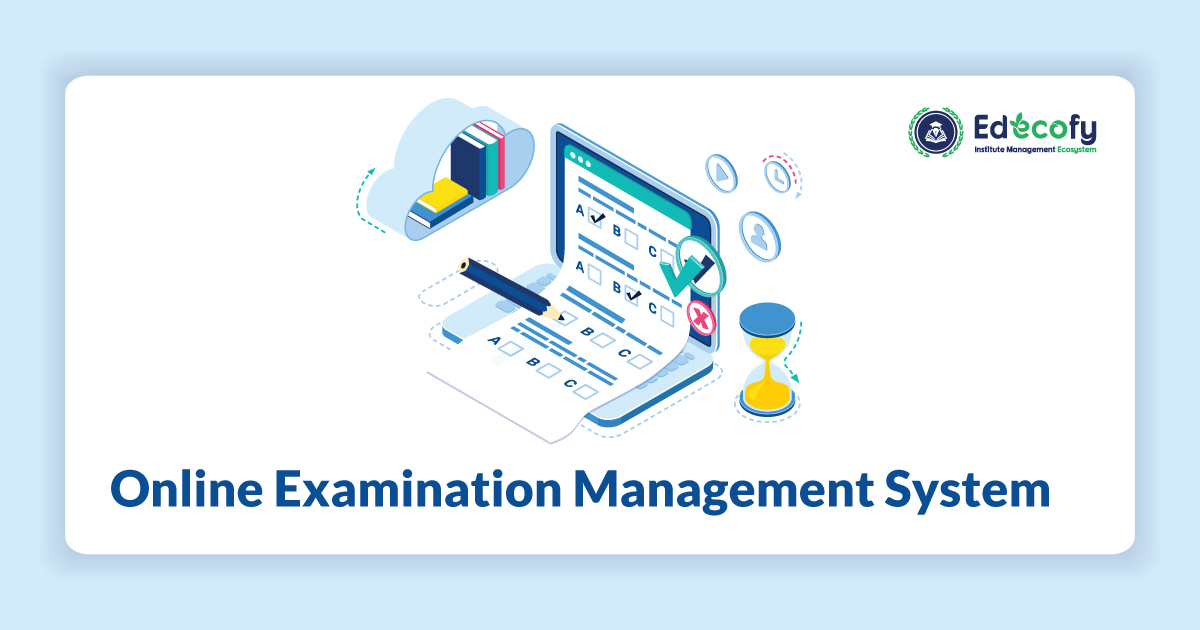 Edecofy
Institute Management Ecosystem

A B C
A B C
A B C
A B C

Online Examination Management System